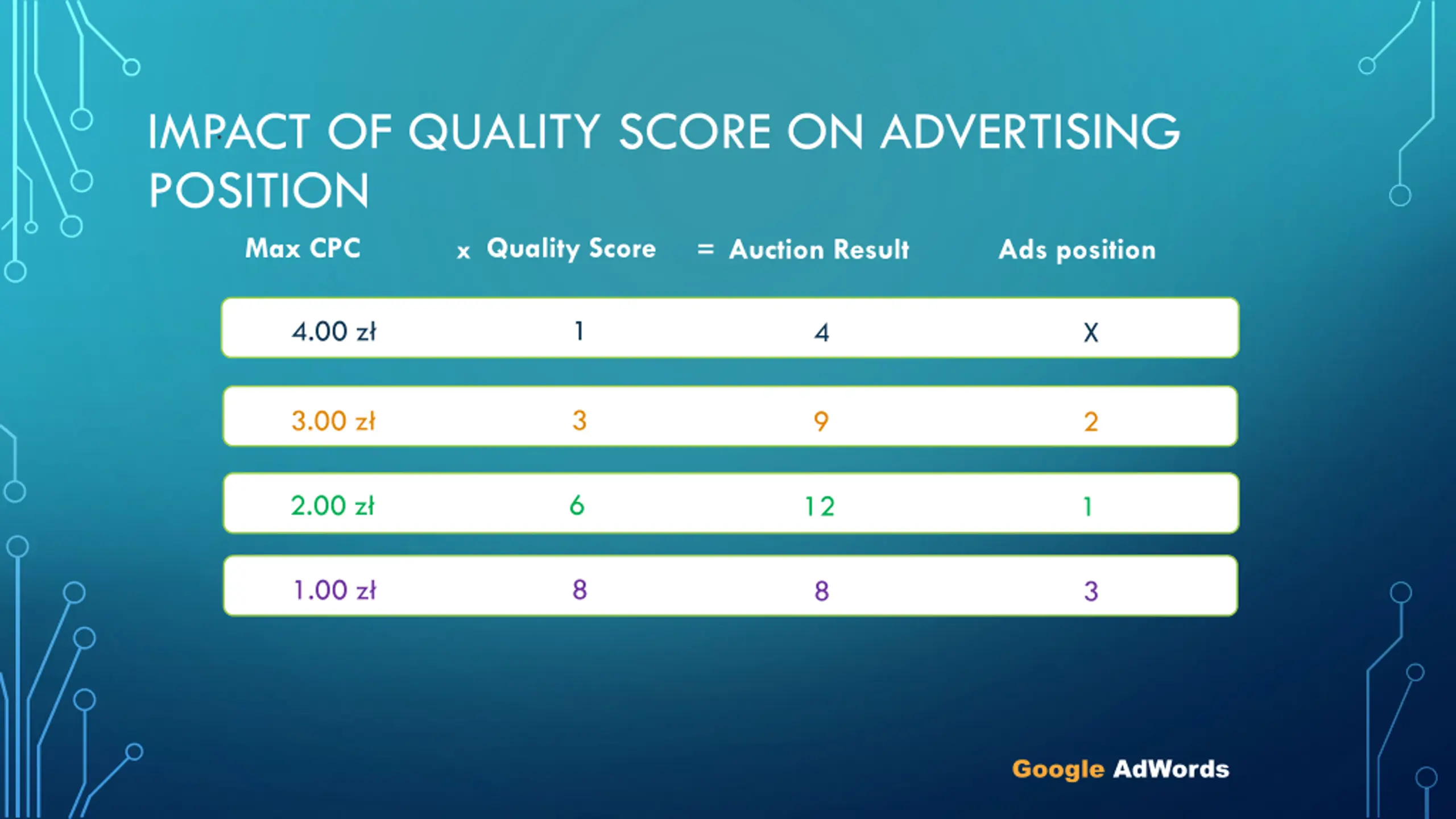 IMPACT OF QUALITY SCORE ON ADVERTISING POSITION

| Max CPC | x Quality Score | = Auction Result | Ads position |
|---|---|---|---|
| 4.00 zł | 1 | 4 | X |
| 3.00 zł | 3 | 9 | 2 |
| 2.00 zł | 6 | 12 | 1 |
| 1.00 zł | 8 | 8 | 3 |

Google AdWords